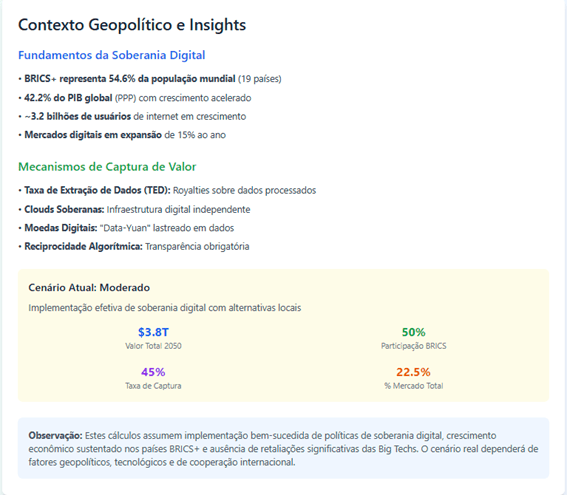 Contexto Geopolítico e Insights

Fundamentos da Soberania Digital

• BRICS+ representa 54.6% da população mundial (19 países)
• 42.2% do PIB global (PPP) com crescimento acelerado
• ~3.2 bilhões de usuários de internet em crescimento
• Mercados digitais em expansão de 15% ao ano

Mecanismos de Captura de Valor

• Taxa de Extração de Dados (TED): Royalties sobre dados processados
• Clouds Soberanas: Infraestrutura digital independente
• Moedas Digitais: "Data-Yuan" lastreado em dados
• Reciprocidade Algorítmica: Transparência obrigatória

Cenário Atual: Moderado

Implementação efetiva de soberania digital com alternativas locais

$3.8T
Valor Total 2050

50%
Participação BRICS

45%
Taxa de Captura

22.5%
% Mercado Total

Observação: Estes cálculos assumem implementação bem-sucedida de políticas de soberania digital, crescimento econômico sustentado nos países BRICS+ e ausência de retaliações significativas das Big Techs. O cenário real dependerá de fatores geopolíticos, tecnológicos e de cooperação internacional.